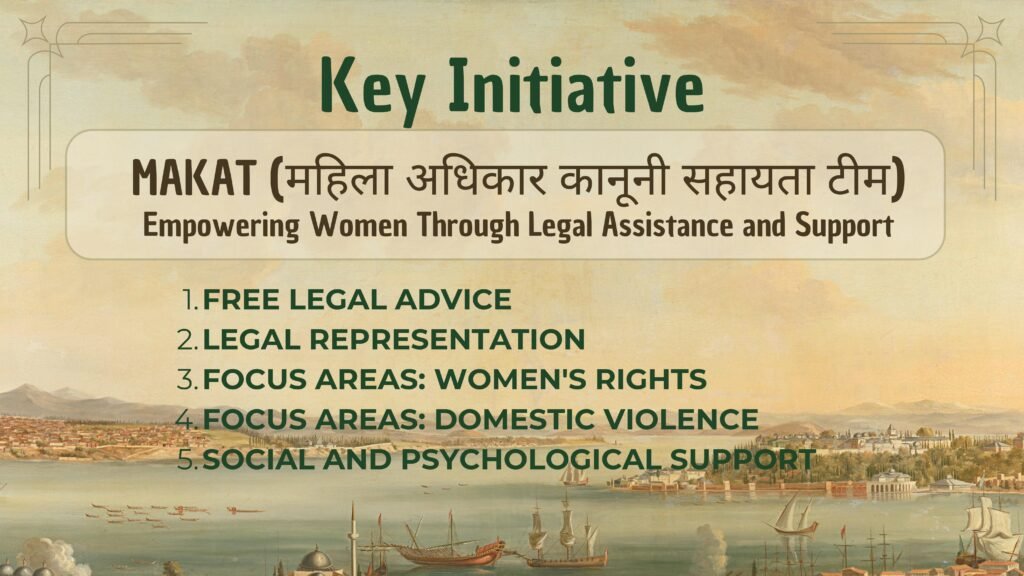 Key Initiative

MAKAT (महिला अधिकार कानूनी सहायता टीम)
Empowering Women Through Legal Assistance and Support

1. FREE LEGAL ADVICE
2. LEGAL REPRESENTATION
3. FOCUS AREAS: WOMEN'S RIGHTS
4. FOCUS AREAS: DOMESTIC VIOLENCE
5. SOCIAL AND PSYCHOLOGICAL SUPPORT